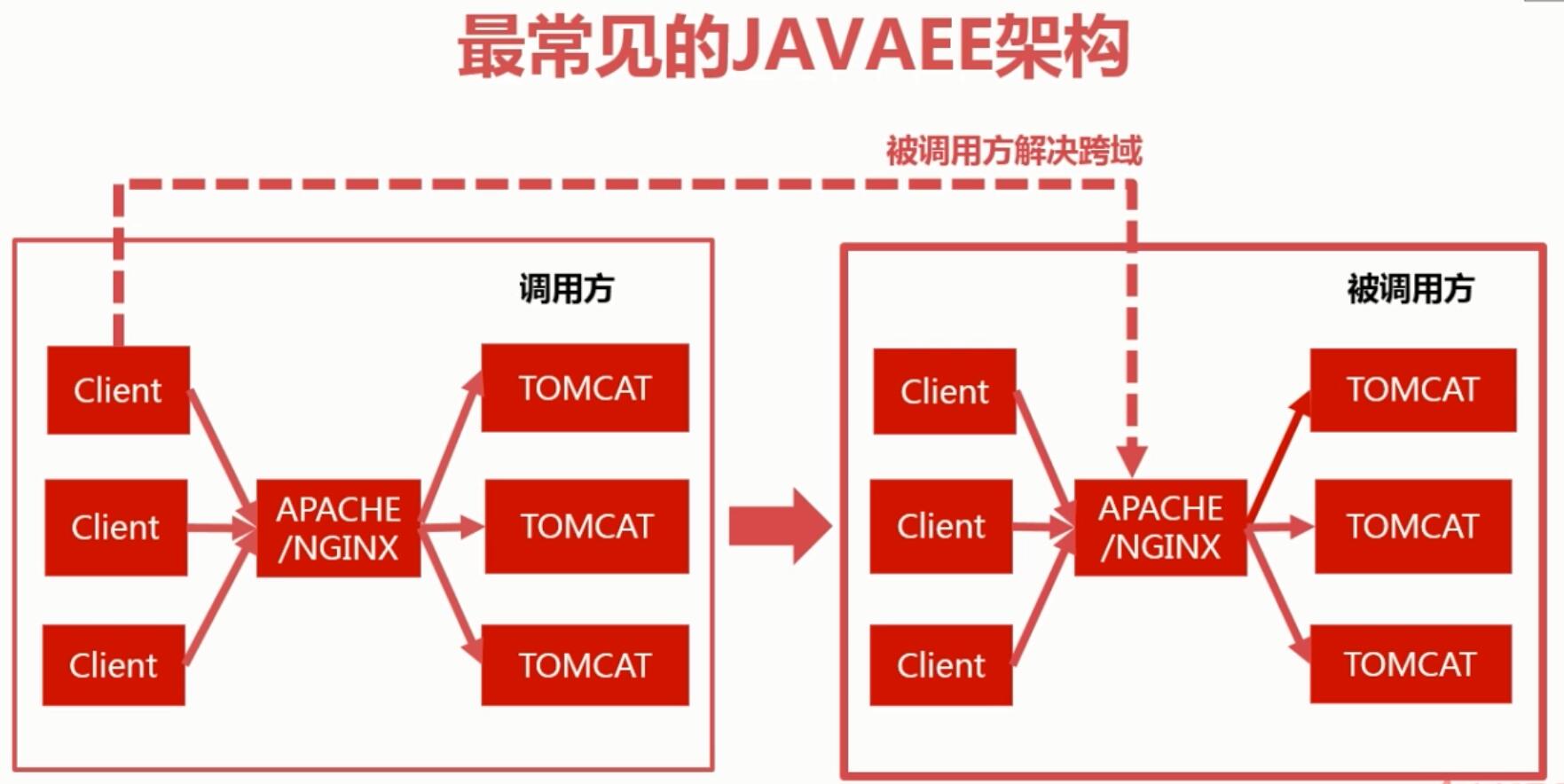 最常见的JAVAEE架构

被调用方解决跨域

调用方

Client

Client

Client

APACHE /NGINX

TOMCAT

TOMCAT

TOMCAT

被调用方

Client

Client

Client

APACHE /NGINX

TOMCAT

TOMCAT

TOMCAT